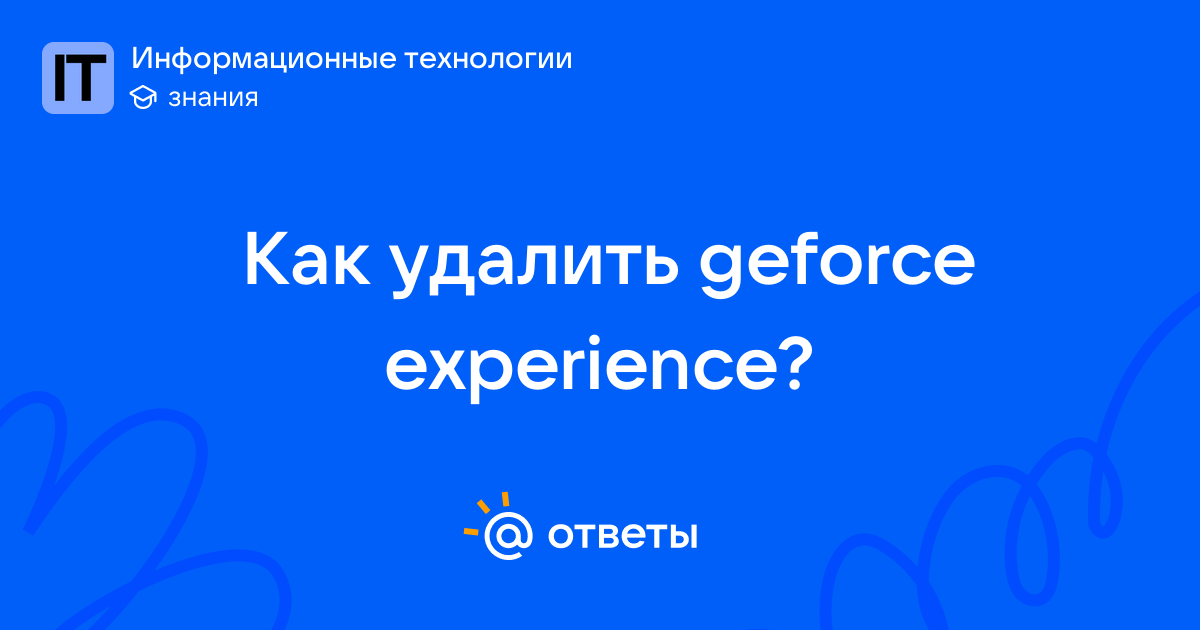 IT
Информационные технологии
знания

Как удалить geforce experience?

@ ответы